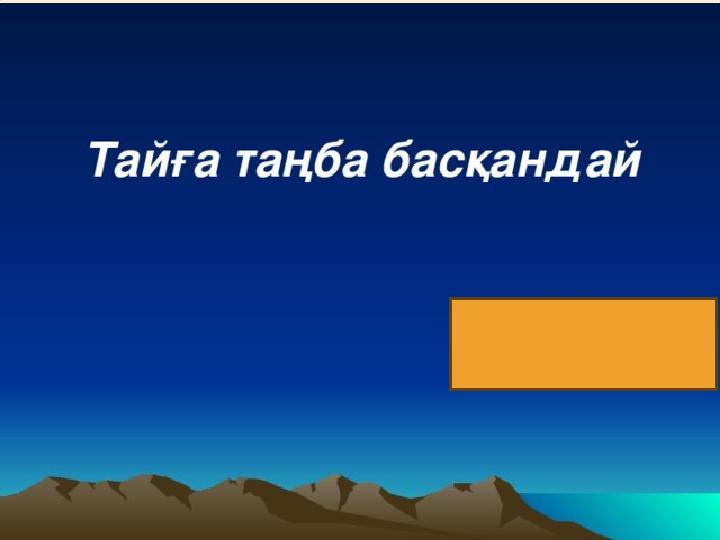 Тайға таңба басқандай